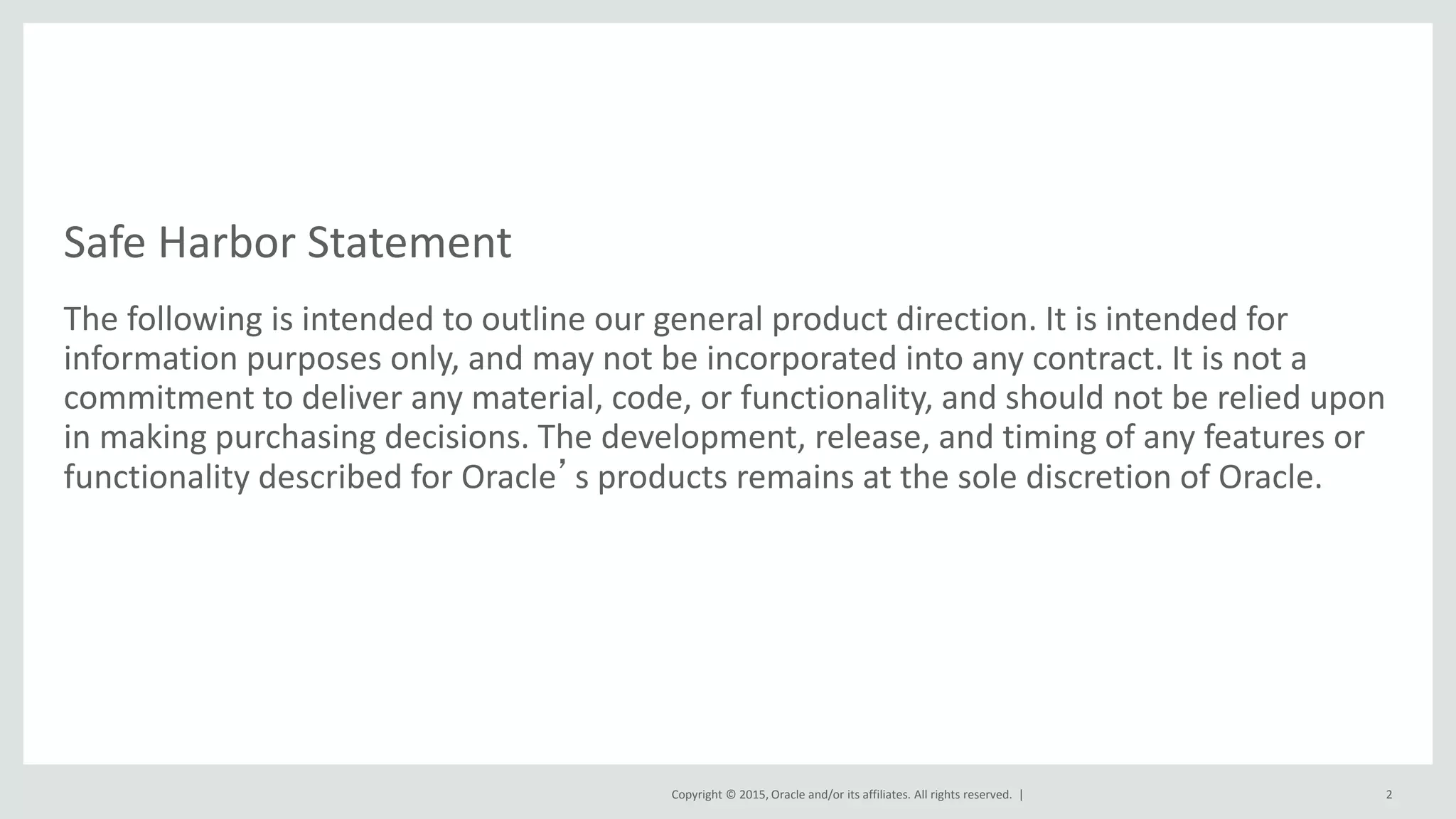 Safe Harbor Statement

The following is intended to outline our general product direction. It is intended for information purposes only, and may not be incorporated into any contract. It is not a commitment to deliver any material, code, or functionality, and should not be relied upon in making purchasing decisions. The development, release, and timing of any features or functionality described for Oracle’s products remains at the sole discretion of Oracle.

Copyright © 2015, Oracle and/or its affiliates. All rights reserved. |

2